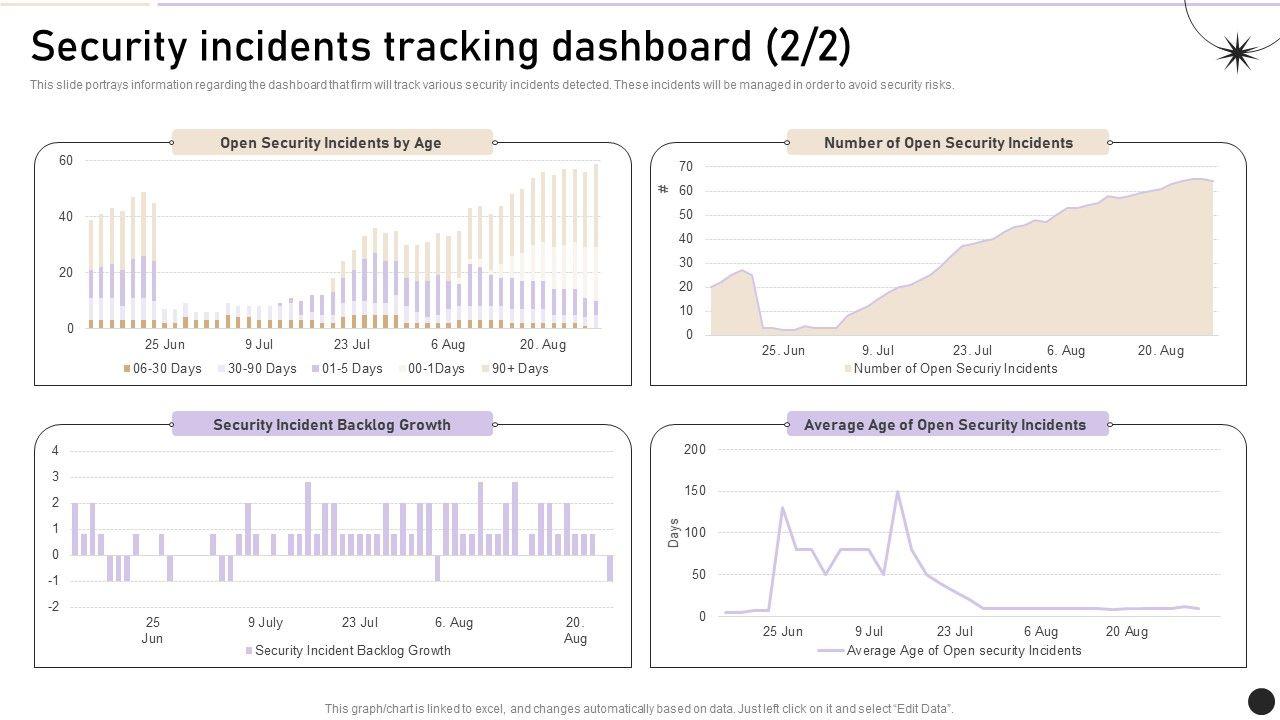 Security incidents tracking dashboard (2/2)

This slide portrays information regarding the dashboard that firm will track various security incidents detected. These incidents will be managed in order to avoid security risks.

Open Security Incidents by Age

60
40
20
0
25 Jun
9 Jul
23 Jul
6 Aug
20. Aug

06-30 Days
30-90 Days
01-5 Days
00-1Days
90+ Days

Number of Open Security Incidents

#
70
60
50
40
30
20
10
0
25. Jun
9. Jul
23. Jul
6. Aug
20. Aug

Number of Open Securiy Incidents

Security Incident Backlog Growth

4
3
2
1
0
-1
-2
25 Jun
9 July
23 Jul
6. Aug
20. Aug

Security Incident Backlog Growth

Average Age of Open Security Incidents

Days
200
150
100
50
0
25 Jun
9 Jul
23 Jul
6 Aug
20 Aug

Average Age of Open security Incidents

This graph/chart is linked to excel, and changes automatically based on data. Just left click on it and select "Edit Data".